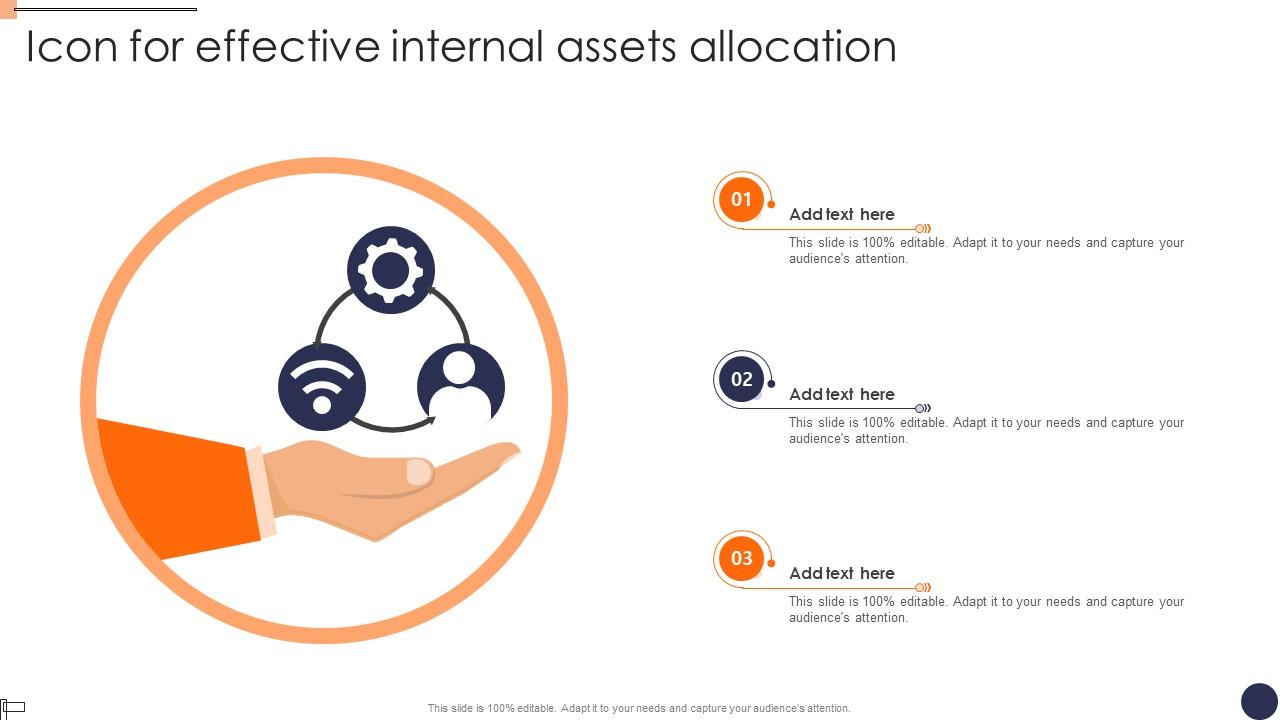 Icon for effective internal assets allocation

01
Add text here
This slide is 100% editable. Adapt it to your needs and capture your audience's attention.

02
Add text here
This slide is 100% editable. Adapt it to your needs and capture your audience's attention.

03
Add text here
This slide is 100% editable. Adapt it to your needs and capture your audience's attention.

This slide is 100% editable. Adapt it to your needs and capture your audience's attention.